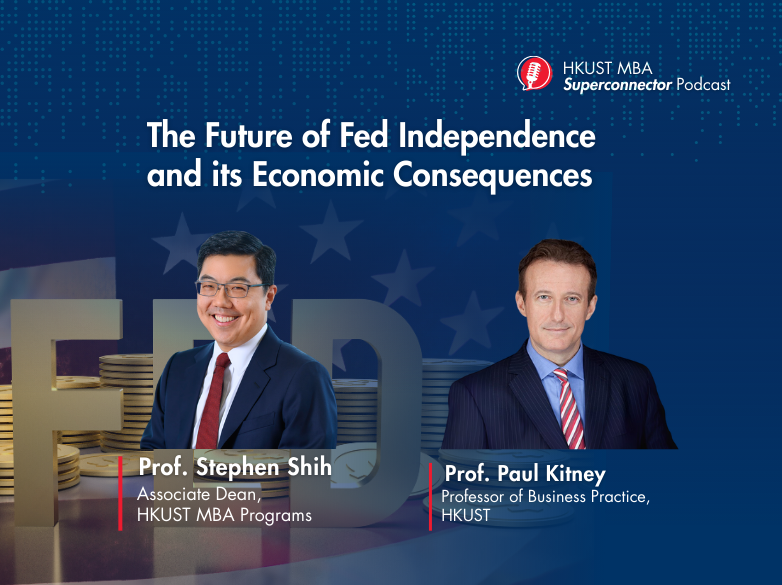 HKUST MBA
Superconnector Podcast

The Future of Fed Independence and its Economic Consequences

FED

Prof. Stephen Shih
Associate Dean,
HKUST MBA Programs

Prof. Paul Kitney
Professor of Business Practice,
HKUST